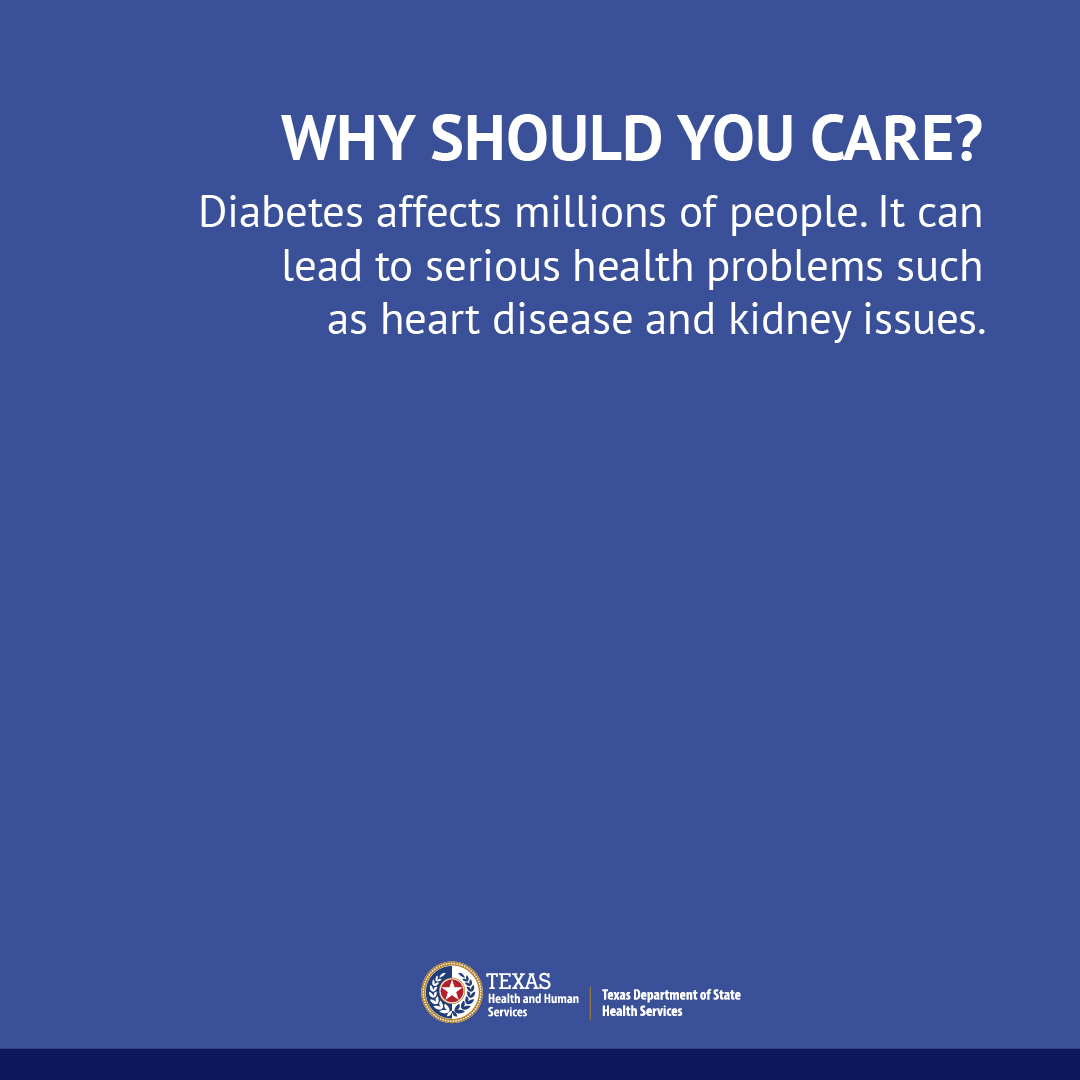 WHY SHOULD YOU CARE?

Diabetes affects millions of people. It can lead to serious health problems such as heart disease and kidney issues.

TEXAS
Health and Human Services

Texas Department of State Health Services